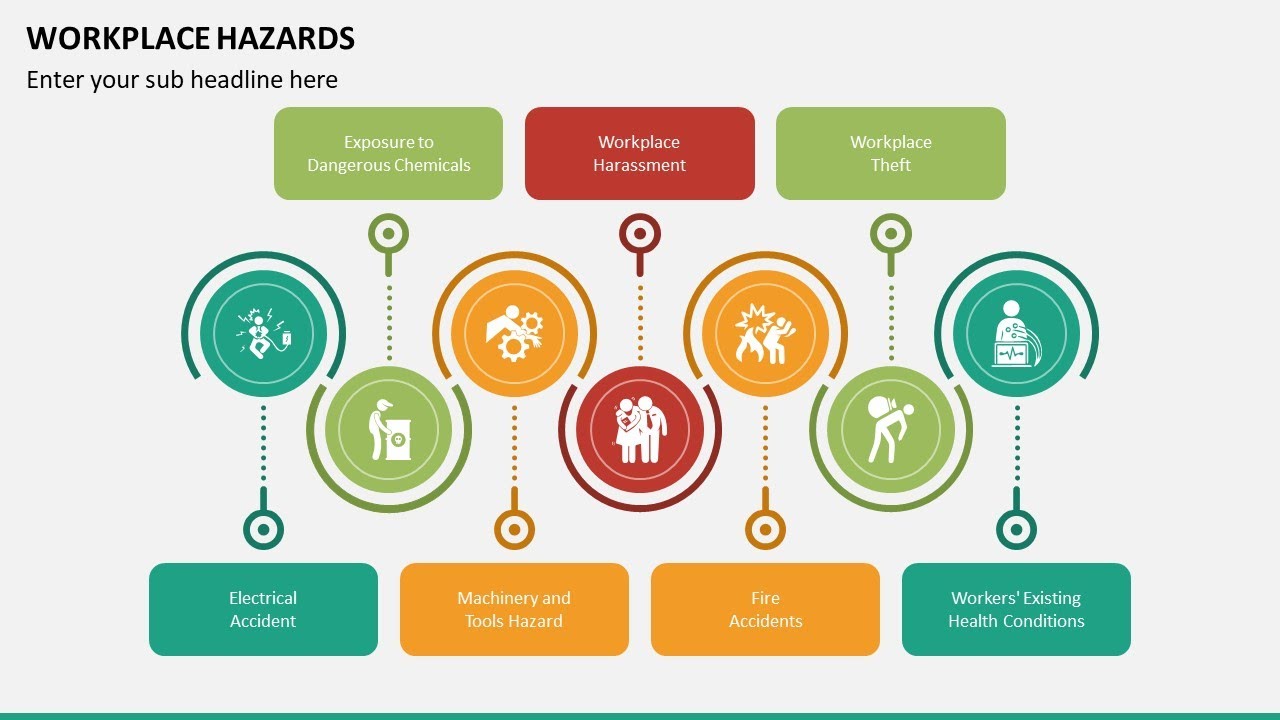 WORKPLACE HAZARDS

Enter your sub headline here

Exposure to Dangerous Chemicals

Workplace Harassment

Workplace Theft

Electrical Accident

Machinery and Tools Hazard

Fire Accidents

Workers' Existing Health Conditions